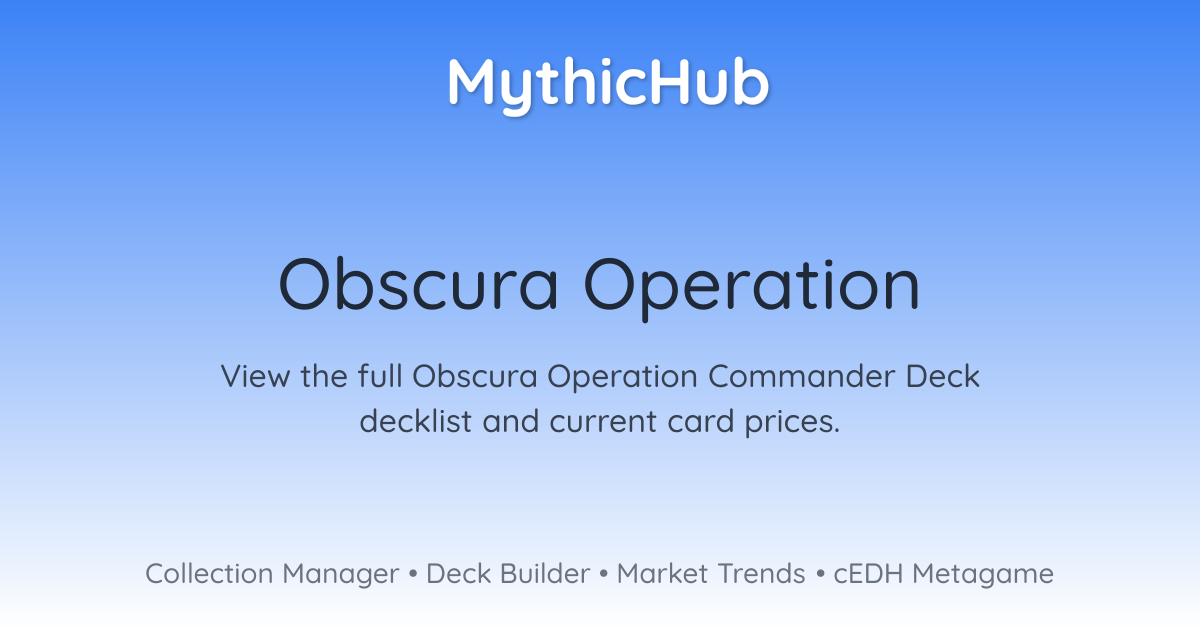 MythicHub

Obscura Operation

View the full Obscura Operation Commander Deck decklist and current card prices.

Collection Manager • Deck Builder • Market Trends • cEDH Metagame